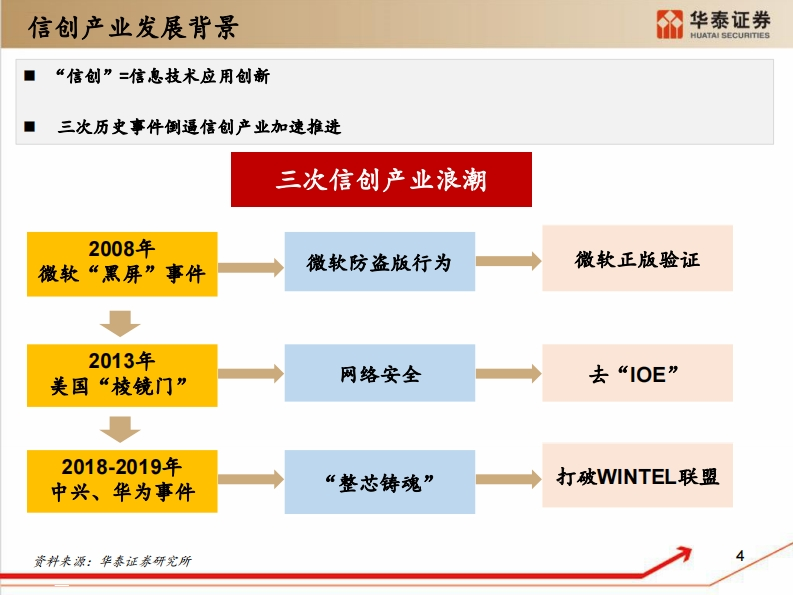 信创产业发展背景

华泰证券
HUATAI SECURITIES

■ “信创”=信息技术应用创新

■ 三次历史事件倒逼信创产业加速推进

三次信创产业浪潮

2008年
微软“黑屏”事件

微软防盗版行为

微软正版验证

2013年
美国“棱镜门”

网络安全

去“IOE”

2018-2019年
中兴、华为事件

“整芯铸魂”

打破WINTEL联盟

资料来源：华泰证券研究所

4